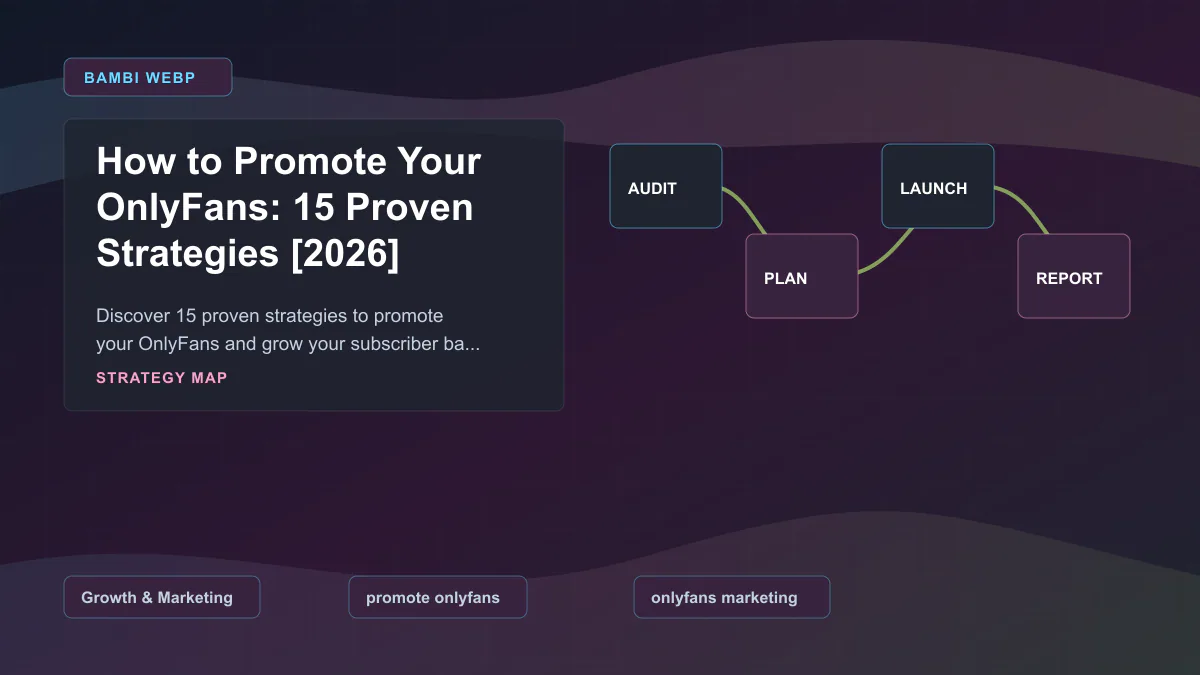 BAMBI WEBP

How to Promote Your OnlyFans: 15 Proven Strategies [2026]

Discover 15 proven strategies to promote your OnlyFans and grow your subscriber ba...

STRATEGY MAP

AUDIT

PLAN

LAUNCH

REPORT

Growth & Marketing

promote onlyfans

onlyfans marketing